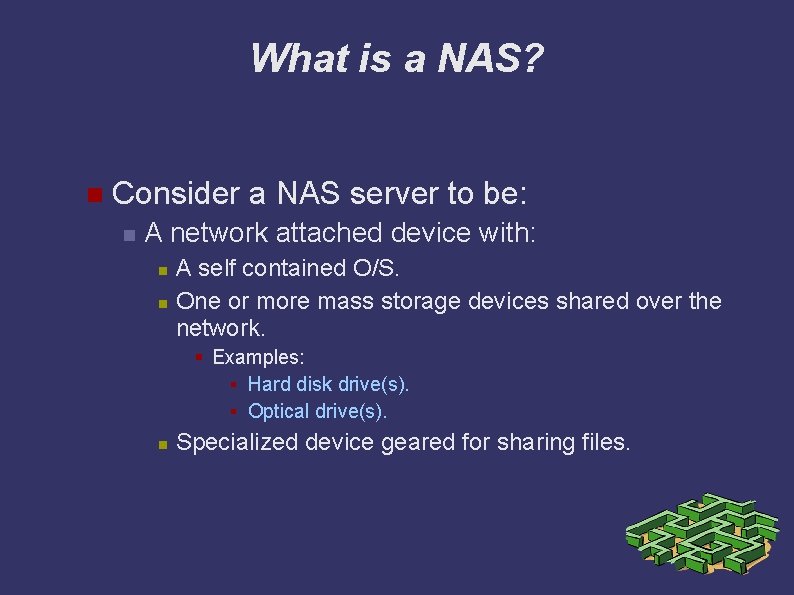 What is a NAS?

Consider a NAS server to be:

A network attached device with:

A self contained O/S.

One or more mass storage devices shared over the network.

Examples:

Hard disk drive(s).

Optical drive(s).

Specialized device geared for sharing files.